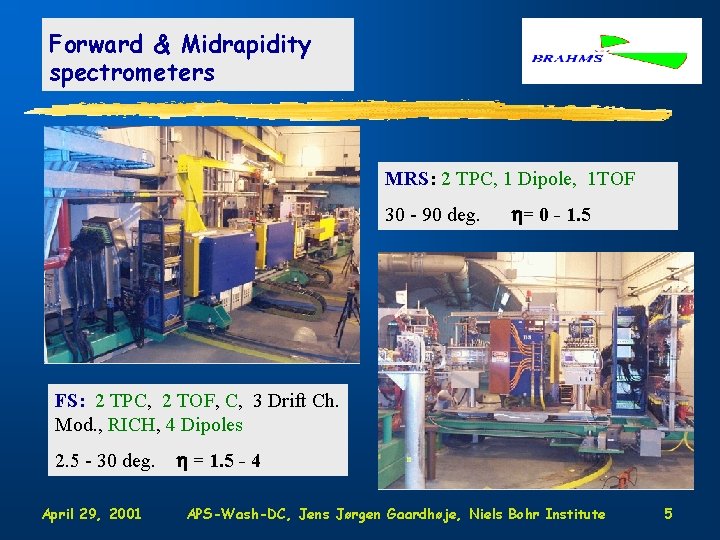 Forward & Midrapidity spectrometers

BRAHMS

MRS: 2 TPC, 1 Dipole, 1TOF

30 - 90 deg. $\eta$= 0 - 1.5

FS: 2 TPC, 2 TOF, C, 3 Drift Ch. Mod., RICH, 4 Dipoles

2.5 - 30 deg. $\eta$ = 1.5 - 4

April 29, 2001 APS-Wash-DC, Jens Jørgen Gaardhøje, Niels Bohr Institute 5